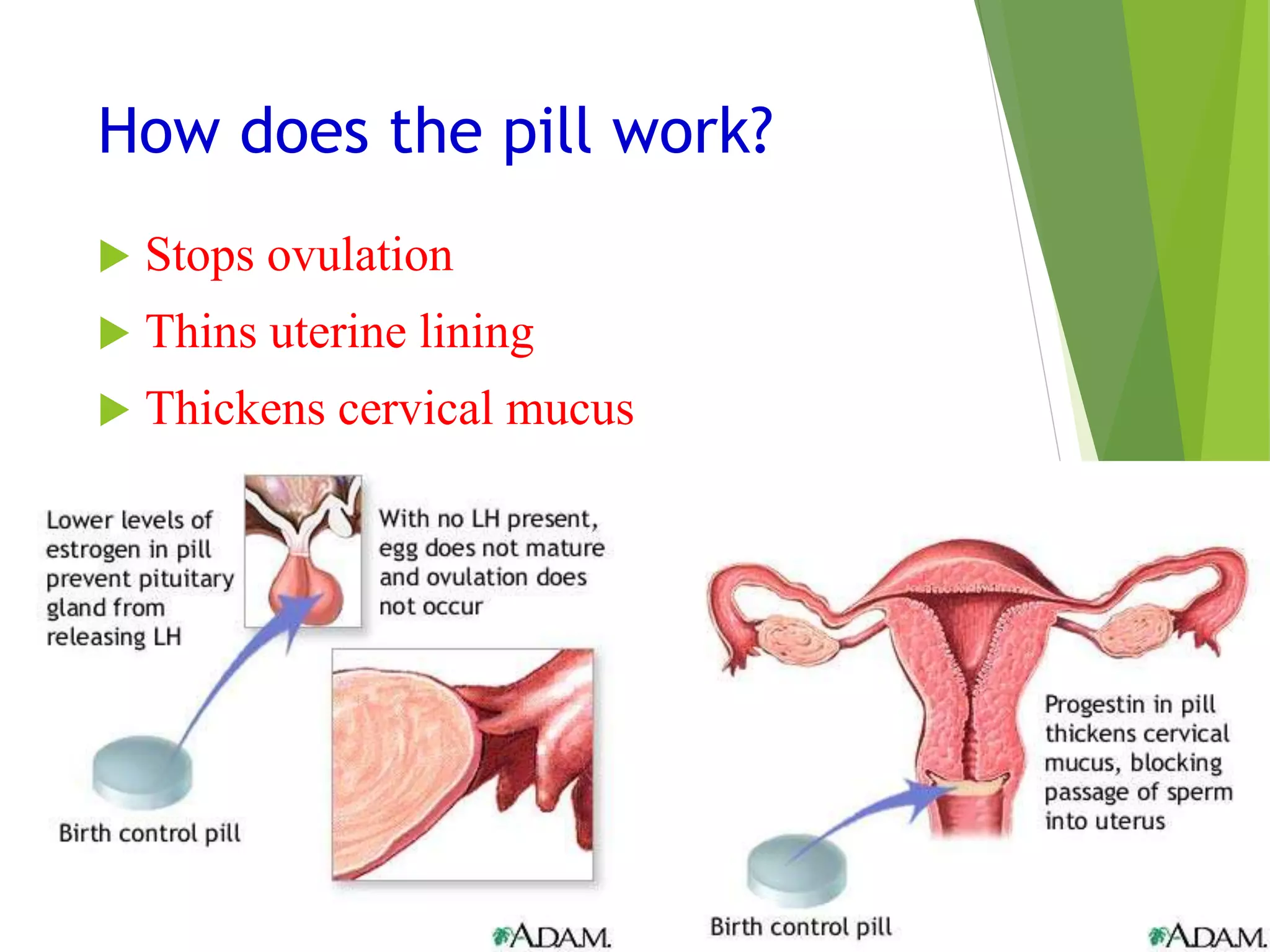 How does the pill work?

Stops ovulation

Thins uterine lining

Thickens cervical mucus

Lower levels of estrogen in pill prevent pituitary gland from releasing LH

With no LH present, egg does not mature and ovulation does not occur

Birth control pill

ADAM.

Progestin in pill thickens cervical mucus, blocking passage of sperm into uterus

Birth control pill

ADAM.